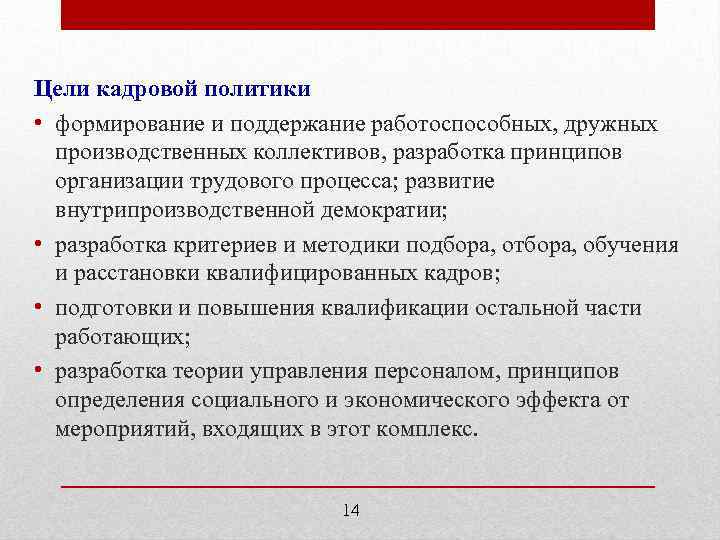 Цели кадровой политики

• формирование и поддержание работоспособных, дружных производственных коллективов, разработка принципов организации трудового процесса; развитие внутрипроизводственной демократии;

• разработка критериев и методики подбора, отбора, обучения и расстановки квалифицированных кадров;

• подготовки и повышения квалификации остальной части работающих;

• разработка теории управления персоналом, принципов определения социального и экономического эффекта от мероприятий, входящих в этот комплекс.

14